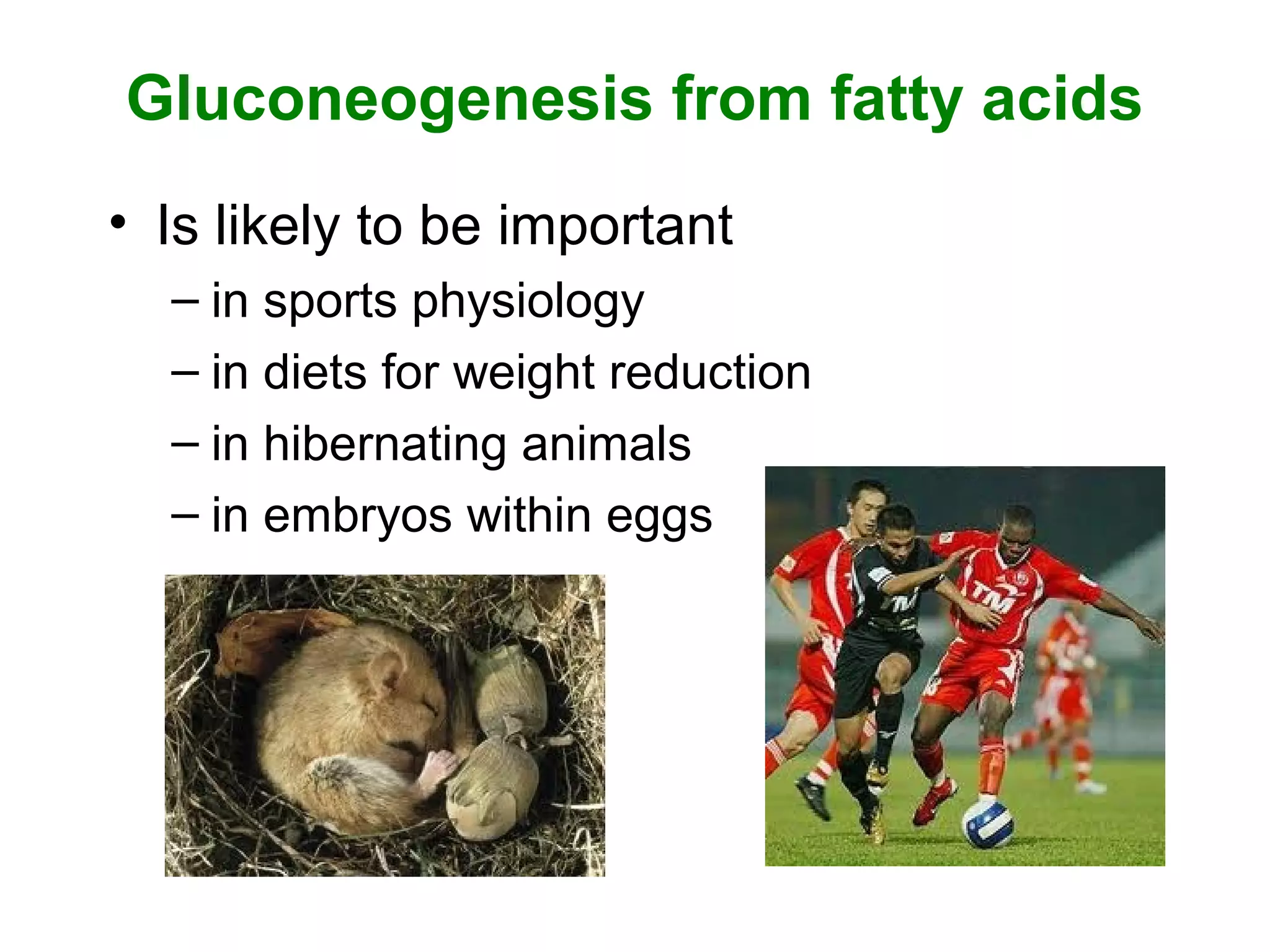 Gluconeogenesis from fatty acids

• Is likely to be important
– in sports physiology
– in diets for weight reduction
– in hibernating animals
– in embryos within eggs

TM

TM